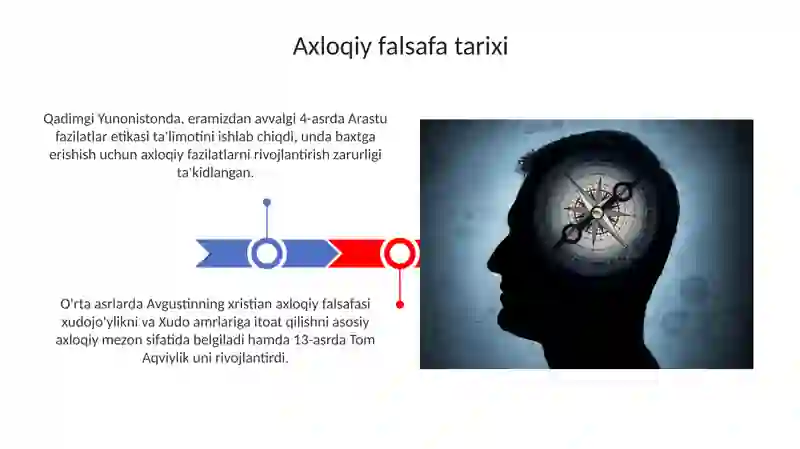 Axloqiy falsafa tarixi

Qadimgi Yunonistonda, eramizdan avvalgi 4-asrda Arastu fazilatlar etikasi ta'limotini ishlab chiqdi, unda baxtga erishish uchun axloqiy fazilatlarni rivojlantirish zarurligi ta'kidlangan.

O'rta asrlarda Avgustinning xristian axloqiy falsafasi xudojo'ylikni va Xudo amrlariga itoat qilishni asosiy axloqiy mezon sifatida belgiladi hamda 13-asrda Tom Aqviylik uni rivojlantirdi.